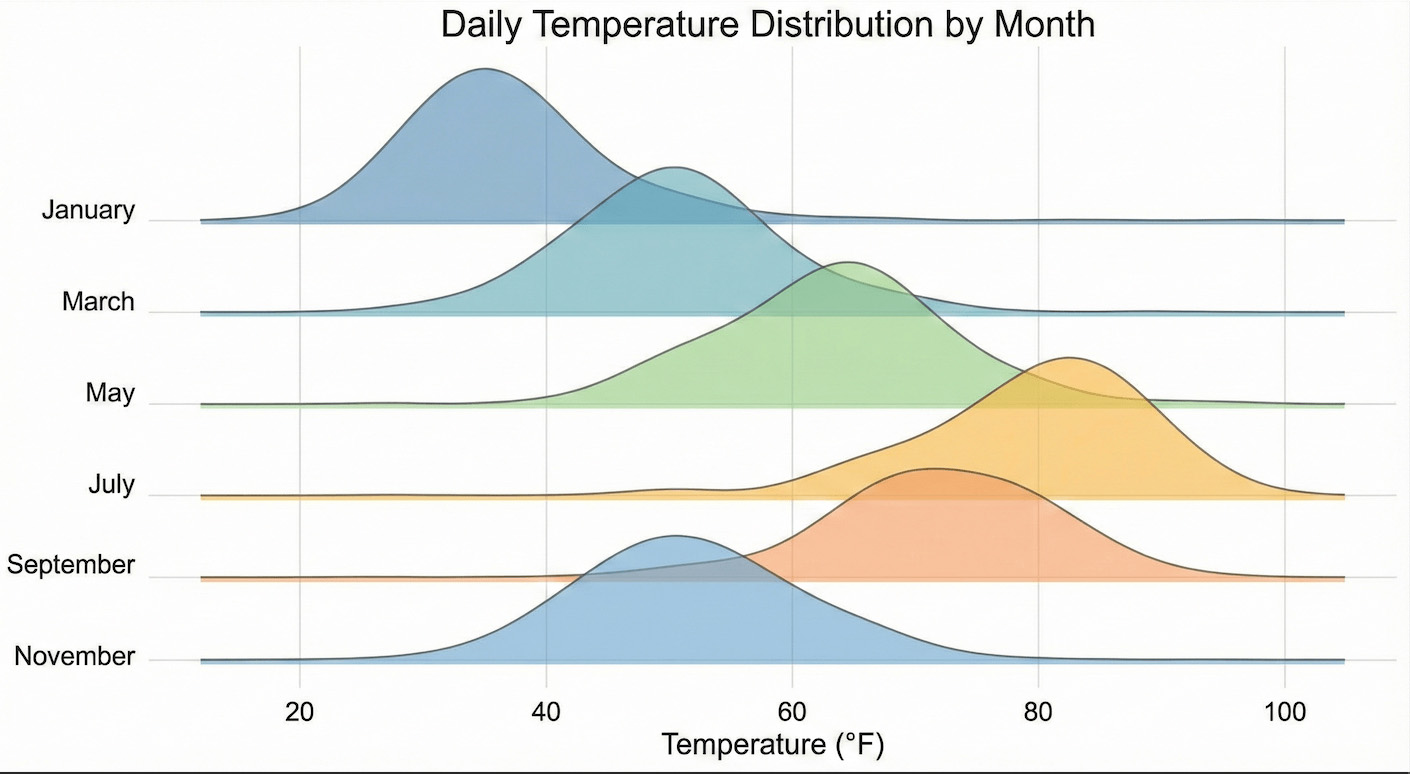 Daily Temperature Distribution by Month

January
March
May
July
September
November

20
40
60
80
100

Temperature (°F)